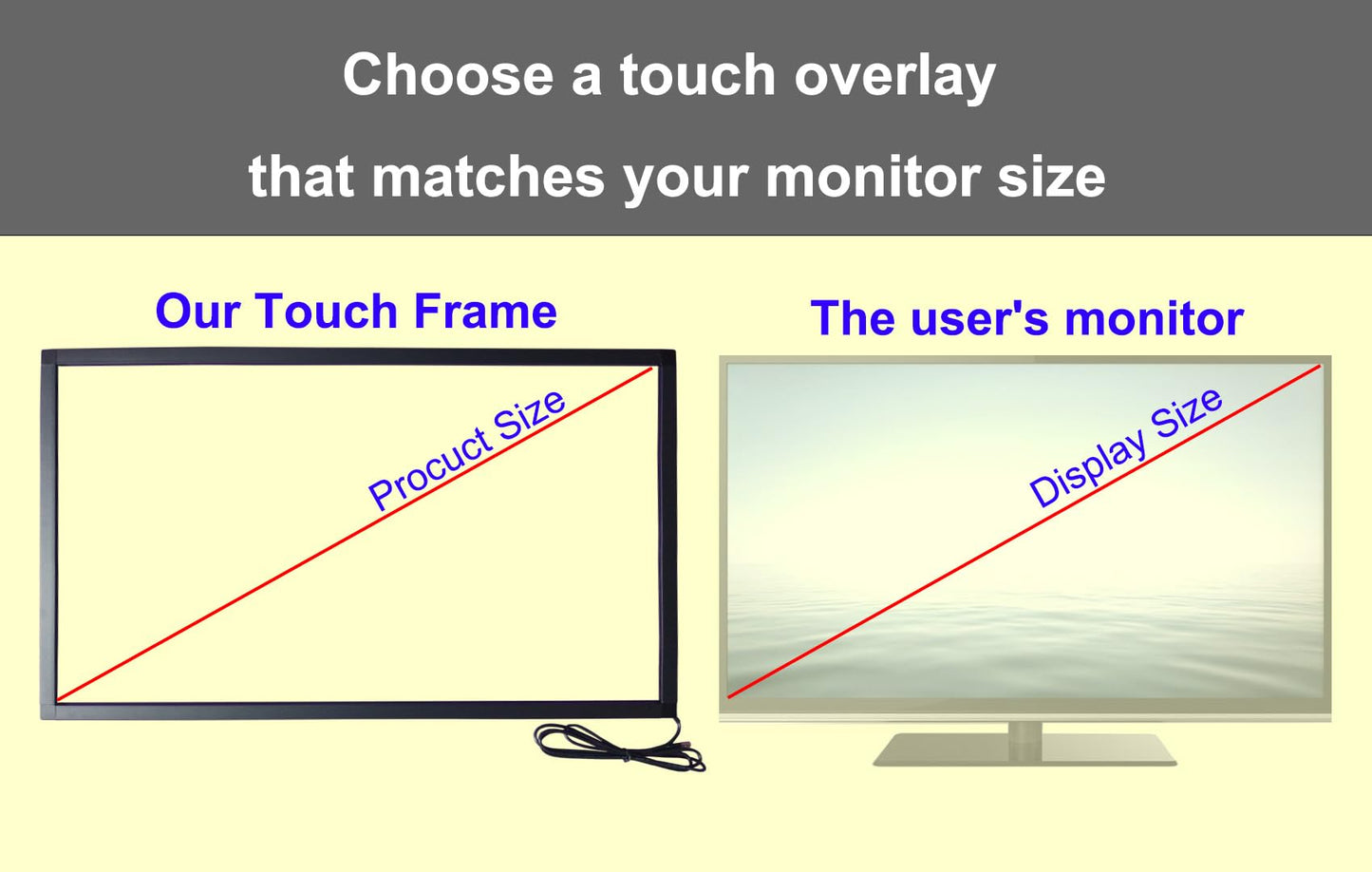 Choose a touch overlay

that matches your monitor size

Our Touch Frame

Procuct Size

The user's monitor

Display Size